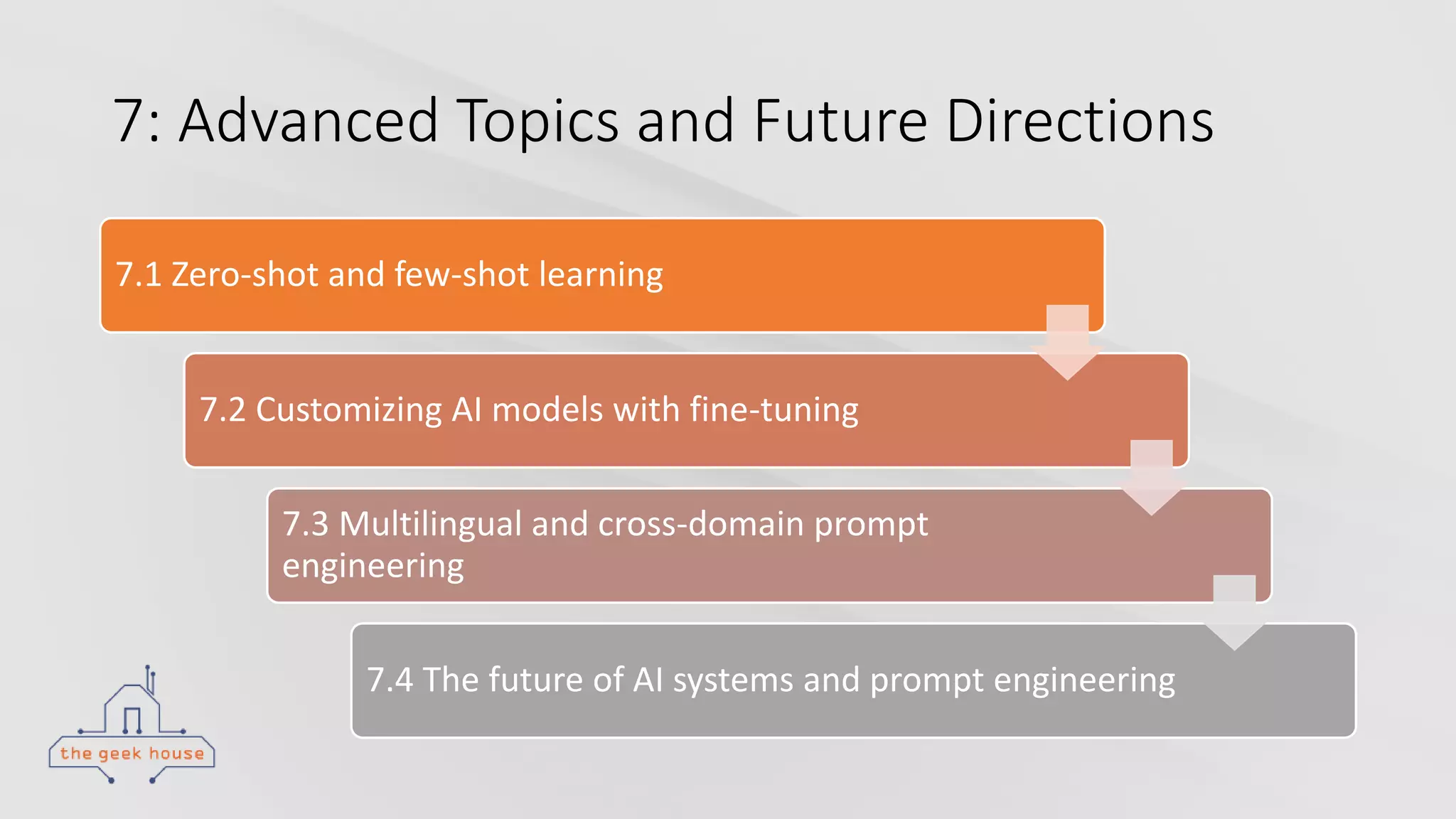 7: Advanced Topics and Future Directions

7.1 Zero-shot and few-shot learning

7.2 Customizing AI models with fine-tuning

7.3 Multilingual and cross-domain prompt engineering

7.4 The future of AI systems and prompt engineering

the geek house